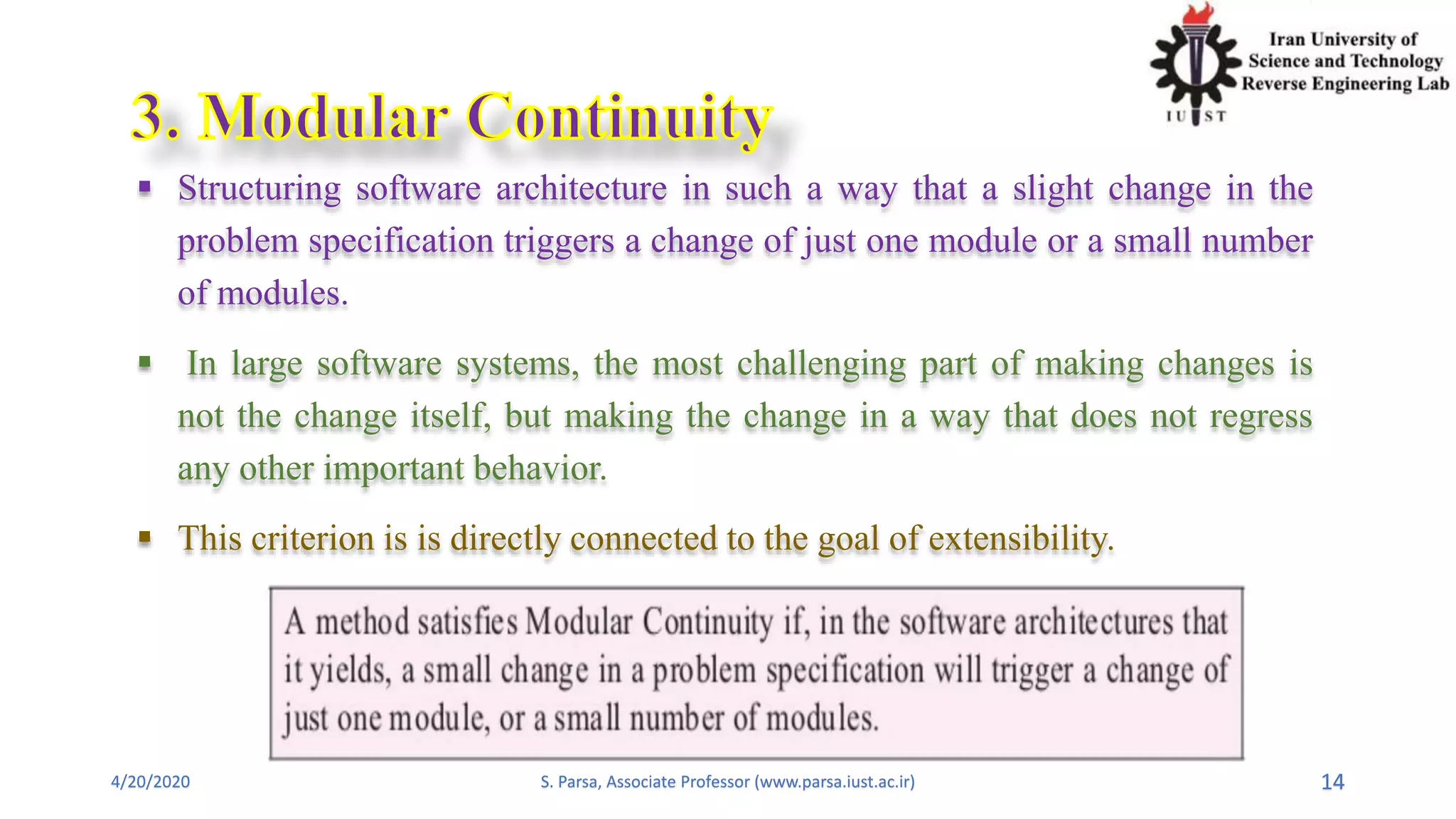 Iran University of Science and Technology Reverse Engineering Lab

IUST

3. Modular Continuity

▪ Structuring software architecture in such a way that a slight change in the problem specification triggers a change of just one module or a small number of modules.

▪ In large software systems, the most challenging part of making changes is not the change itself, but making the change in a way that does not regress any other important behavior.

▪ This criterion is is directly connected to the goal of extensibility.

A method satisfies Modular Continuity if, in the software architectures that it yields, a small change in a problem specification will trigger a change of just one module, or a small number of modules.

4/20/2020

S. Parsa, Associate Professor (www.parsa.iust.ac.ir)

14